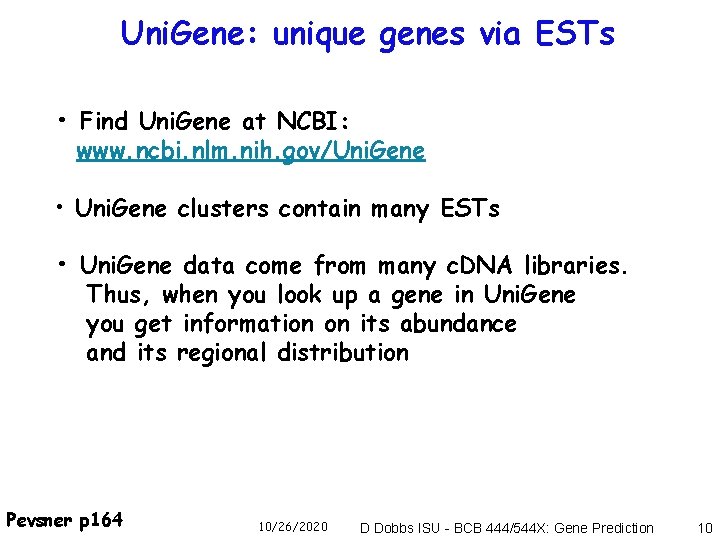 UniGene: unique genes via ESTs

• Find UniGene at NCBI: www.ncbi.nlm.nih.gov/UniGene

• UniGene clusters contain many ESTs

• UniGene data come from many cDNA libraries. Thus, when you look up a gene in UniGene you get information on its abundance and its regional distribution

Pevsner p164

10/26/2020

D Dobbs ISU - BCB 444/544X: Gene Prediction

10